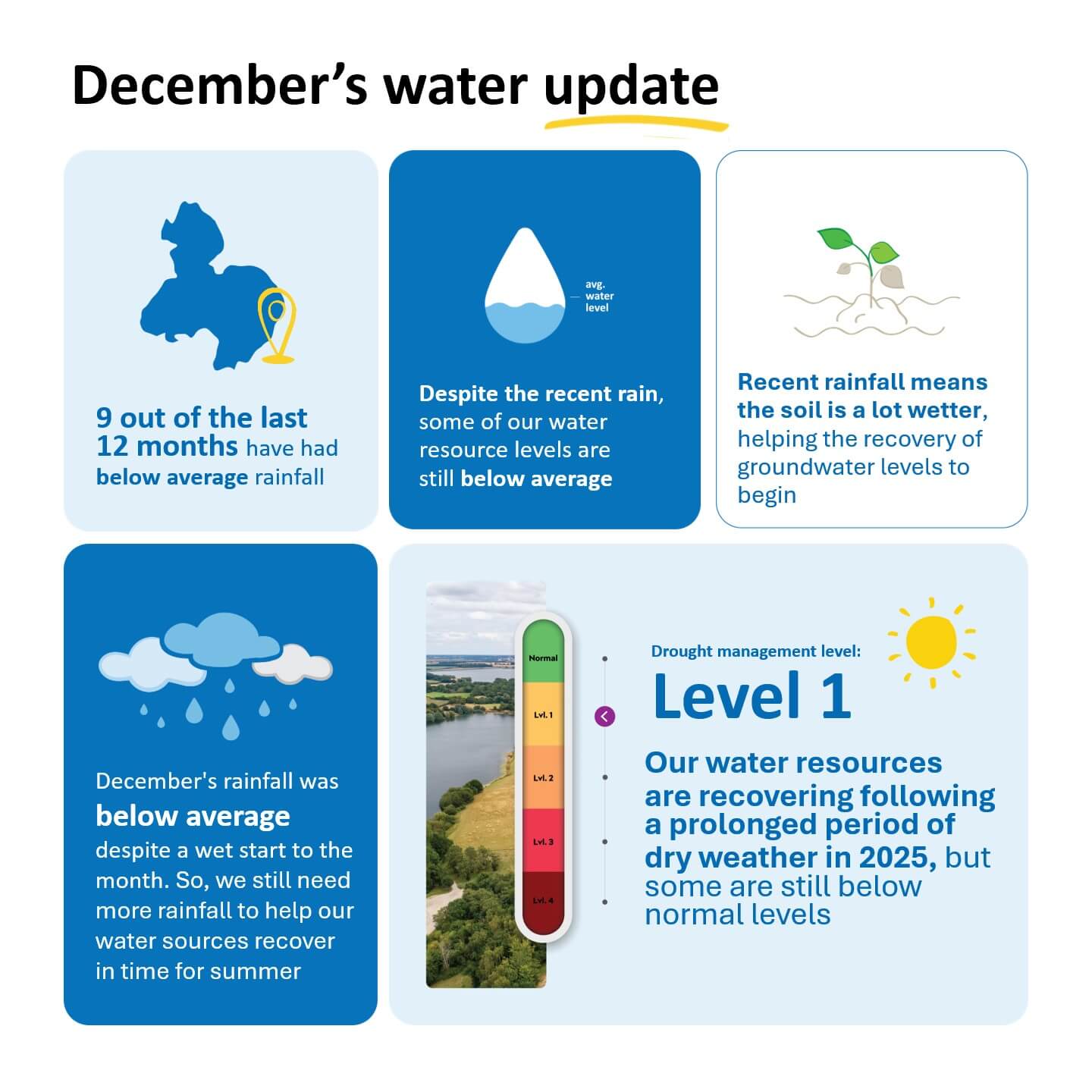 December's water update

9 out of the last 12 months have had below average rainfall

avg. water level

Despite the recent rain, some of our water resource levels are still below average

Recent rainfall means the soil is a lot wetter, helping the recovery of groundwater levels to begin

December's rainfall was below average despite a wet start to the month. So, we still need more rainfall to help our water sources recover in time for summer

Normal

Lvl. 1

Lvl. 2

Lvl. 3

Lvl. 4

Drought management level:

Level 1

Our water resources are recovering following a prolonged period of dry weather in 2025, but some are still below normal levels